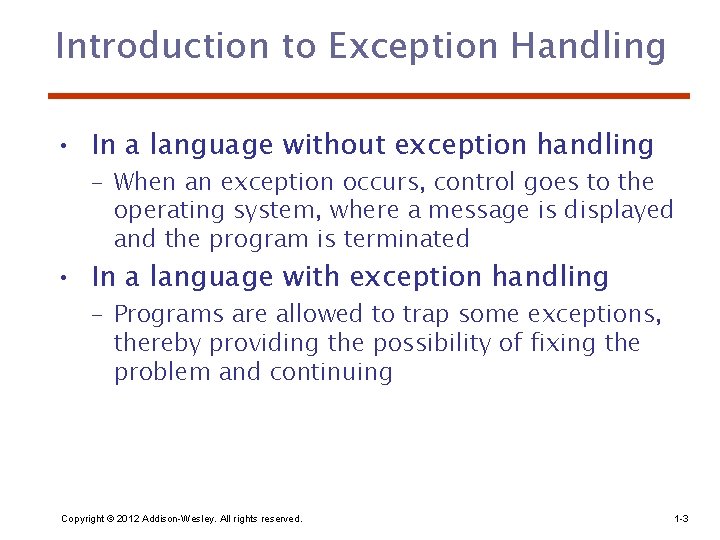 Introduction to Exception Handling

• In a language without exception handling
 – When an exception occurs, control goes to the operating system, where a message is displayed and the program is terminated

• In a language with exception handling
 – Programs are allowed to trap some exceptions, thereby providing the possibility of fixing the problem and continuing

Copyright © 2012 Addison-Wesley. All rights reserved.

1-3